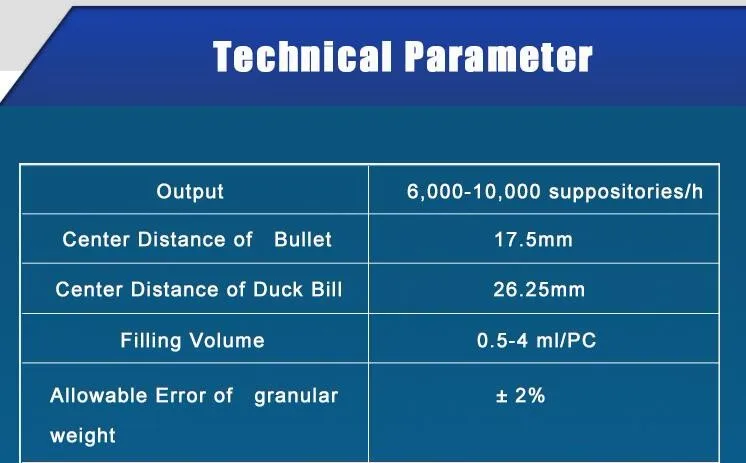 Technical Parameter

| Output | 6,000-10,000 suppositories/h |
|---|---|
| Center Distance of Bullet | 17.5mm |
| Center Distance of Duck Bill | 26.25mm |
| Filling Volume | 0.5-4 ml/PC |
| Allowable Error of granular weight | ± 2% |